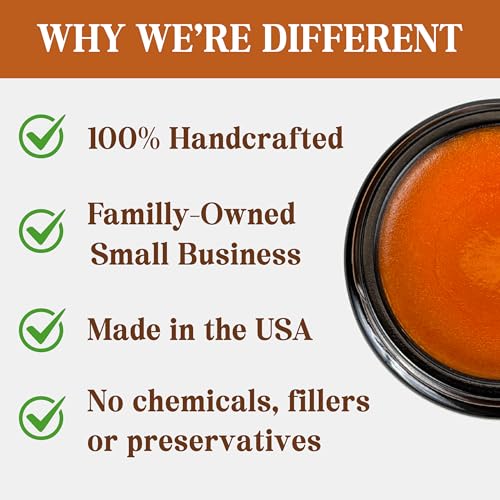 WHY WE'RE DIFFERENT

100% Handcrafted

Familly-Owned Small Business

Made in the USA

No chemicals, fillers or preservatives